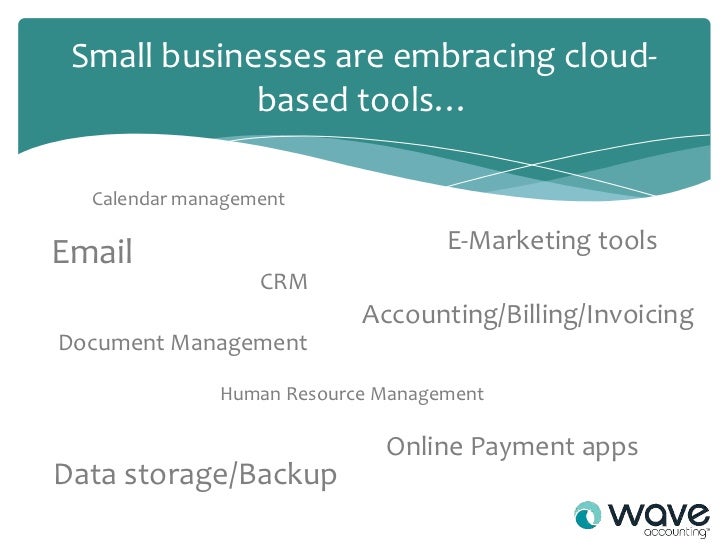 Small businesses are embracing cloud-based tools…

Calendar management

Email

E-Marketing tools

CRM

Accounting/Billing/Invoicing

Document Management

Human Resource Management

Online Payment apps

Data storage/Backup

wave accounting